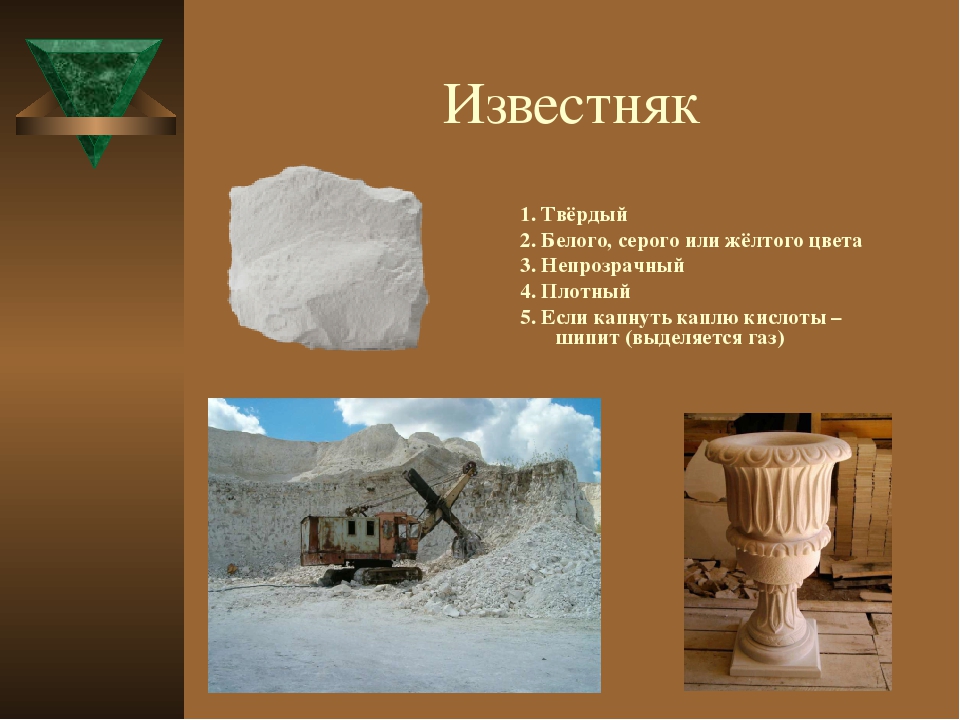 Известняк

1. Твёрдый
2. Белого, серого или жёлтого цвета
3. Непрозрачный
4. Плотный
5. Если капнуть каплю кислоты – шипит (выделяется газ)